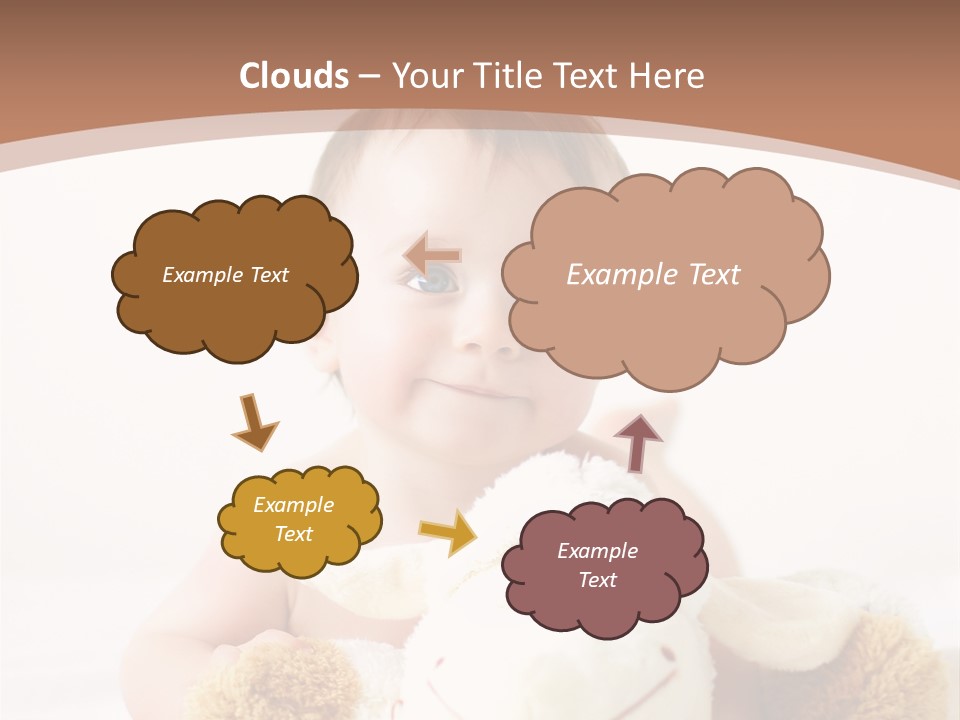 Clouds – Your Title Text Here

Example Text

Example Text

Example Text

Example Text